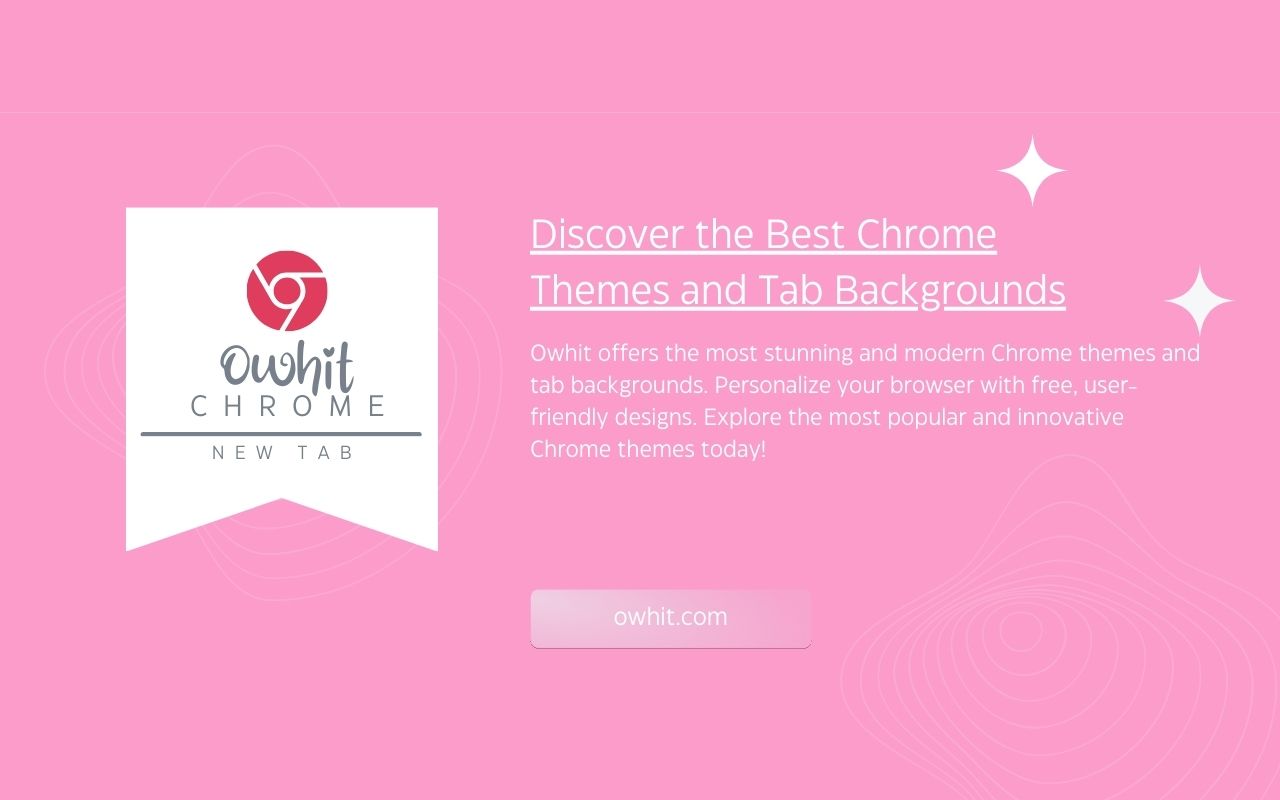 Owhit
CHROME
NEW TAB

Discover the Best Chrome Themes and Tab Backgrounds

Owhit offers the most stunning and modern Chrome themes and tab backgrounds. Personalize your browser with free, user-friendly designs. Explore the most popular and innovative Chrome themes today!

owhit.com